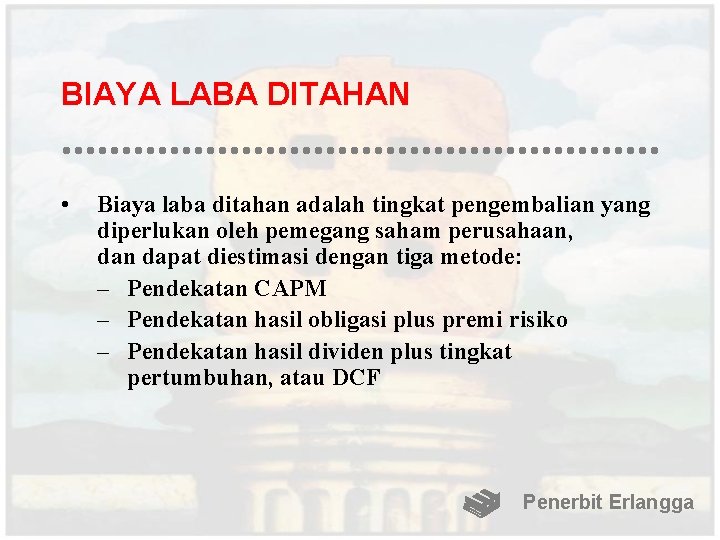 BIAYA LABA DITAHAN

• Biaya laba ditahan adalah tingkat pengembalian yang diperlukan oleh pemegang saham perusahaan, dan dapat diestimasi dengan tiga metode:
– Pendekatan CAPM
– Pendekatan hasil obligasi plus premi risiko
– Pendekatan hasil dividen plus tingkat pertumbuhan, atau DCF

Penerbit Erlangga